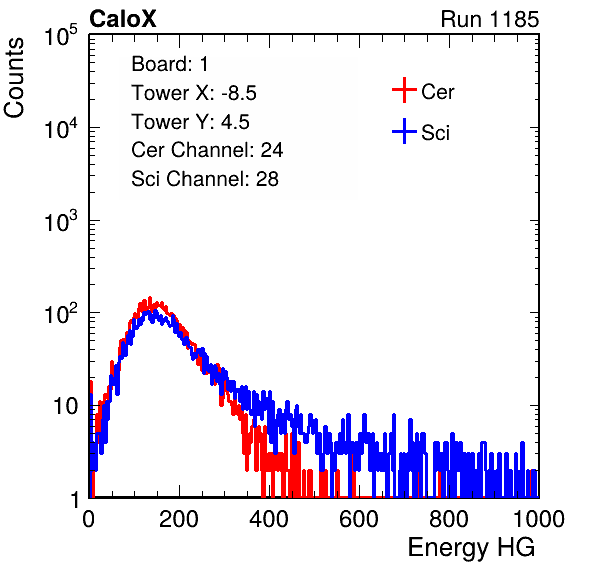 CaloX

Run 1185

Counts

$10^5$

$10^4$

$10^3$

$10^2$

10

1

Board: 1
Tower X: -8.5
Tower Y: 4.5
Cer Channel: 24
Sci Channel: 28

Cer

Sci

0 200 400 600 800 1000

Energy HG